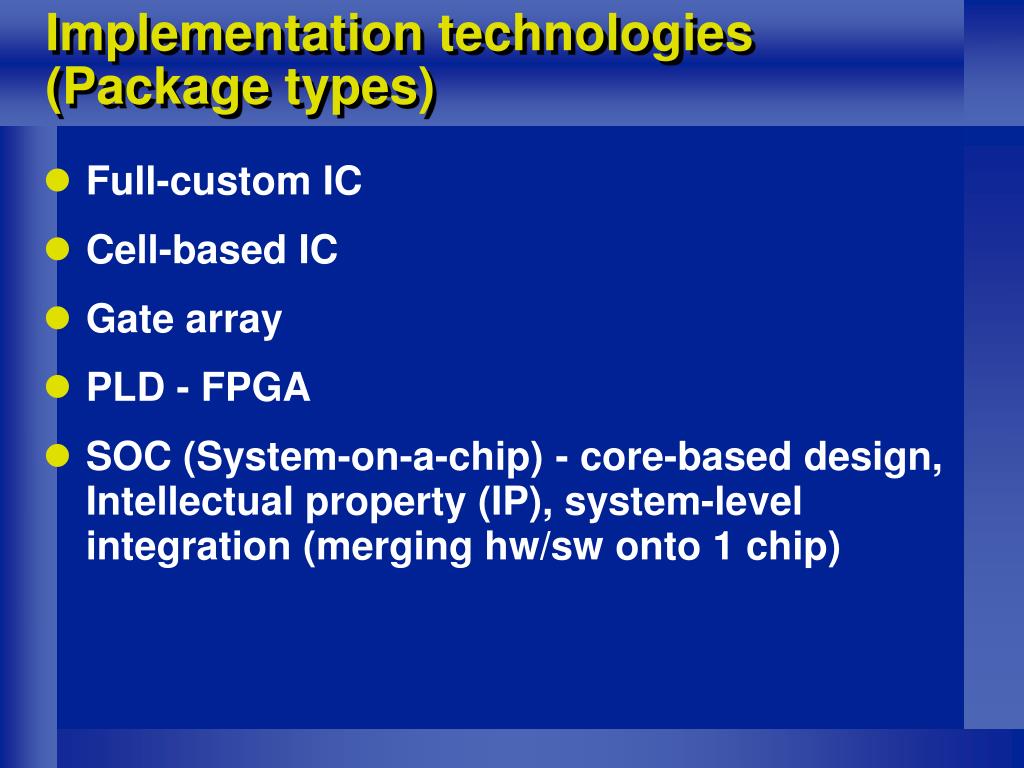 Implementation technologies (Package types)

- Full-custom IC
- Cell-based IC
- Gate array
- PLD - FPGA
- SOC (System-on-a-chip) - core-based design, Intellectual property (IP), system-level integration (merging hw/sw onto 1 chip)